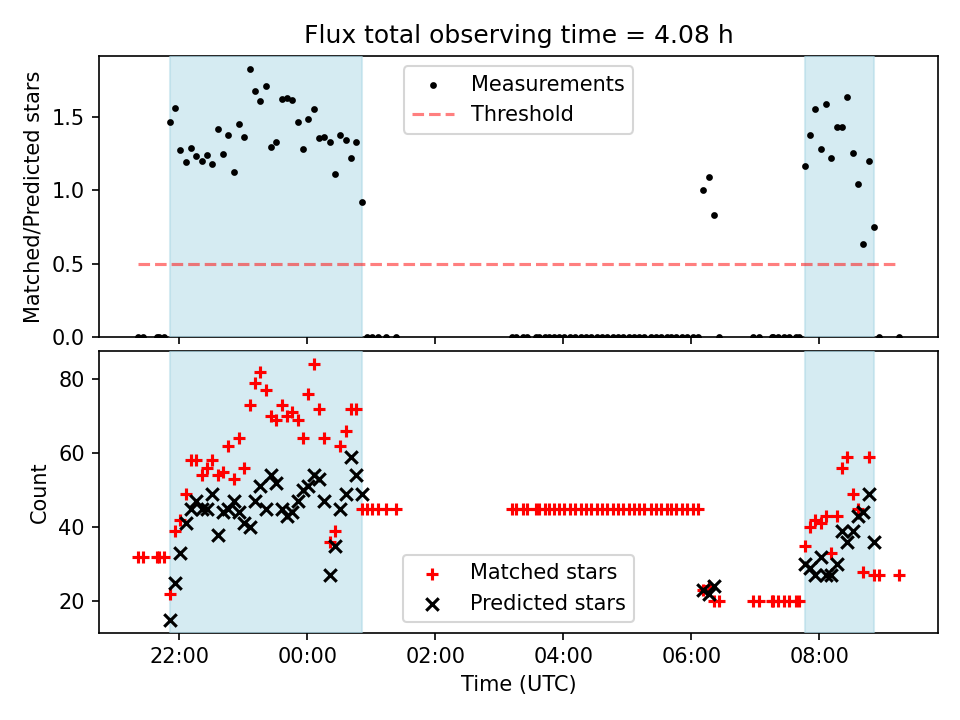 Flux total observing time = 4.08 h

Matched/Predicted stars

1.5
1.0
0.5
0.0

Measurements
Threshold

Count

80
60
40
20

Matched stars
Predicted stars

22:00
00:00
02:00
04:00
06:00
08:00

Time (UTC)